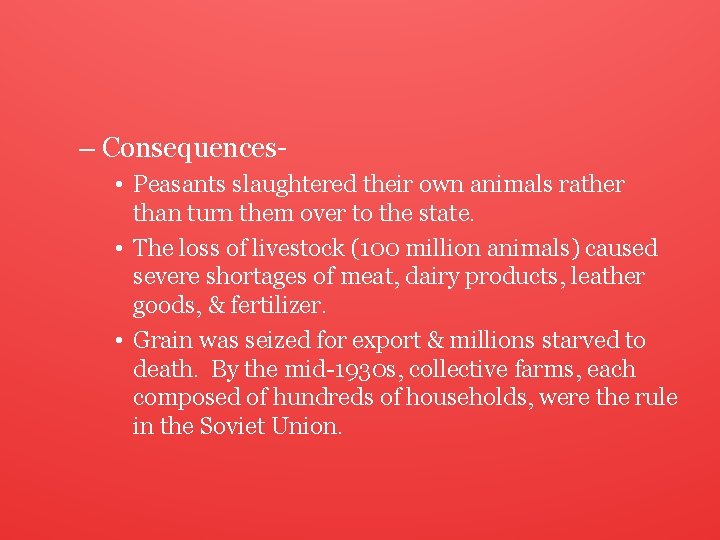 – Consequences-

• Peasants slaughtered their own animals rather than turn them over to the state.

• The loss of livestock (100 million animals) caused severe shortages of meat, dairy products, leather goods, & fertilizer.

• Grain was seized for export & millions starved to death. By the mid-1930s, collective farms, each composed of hundreds of households, were the rule in the Soviet Union.